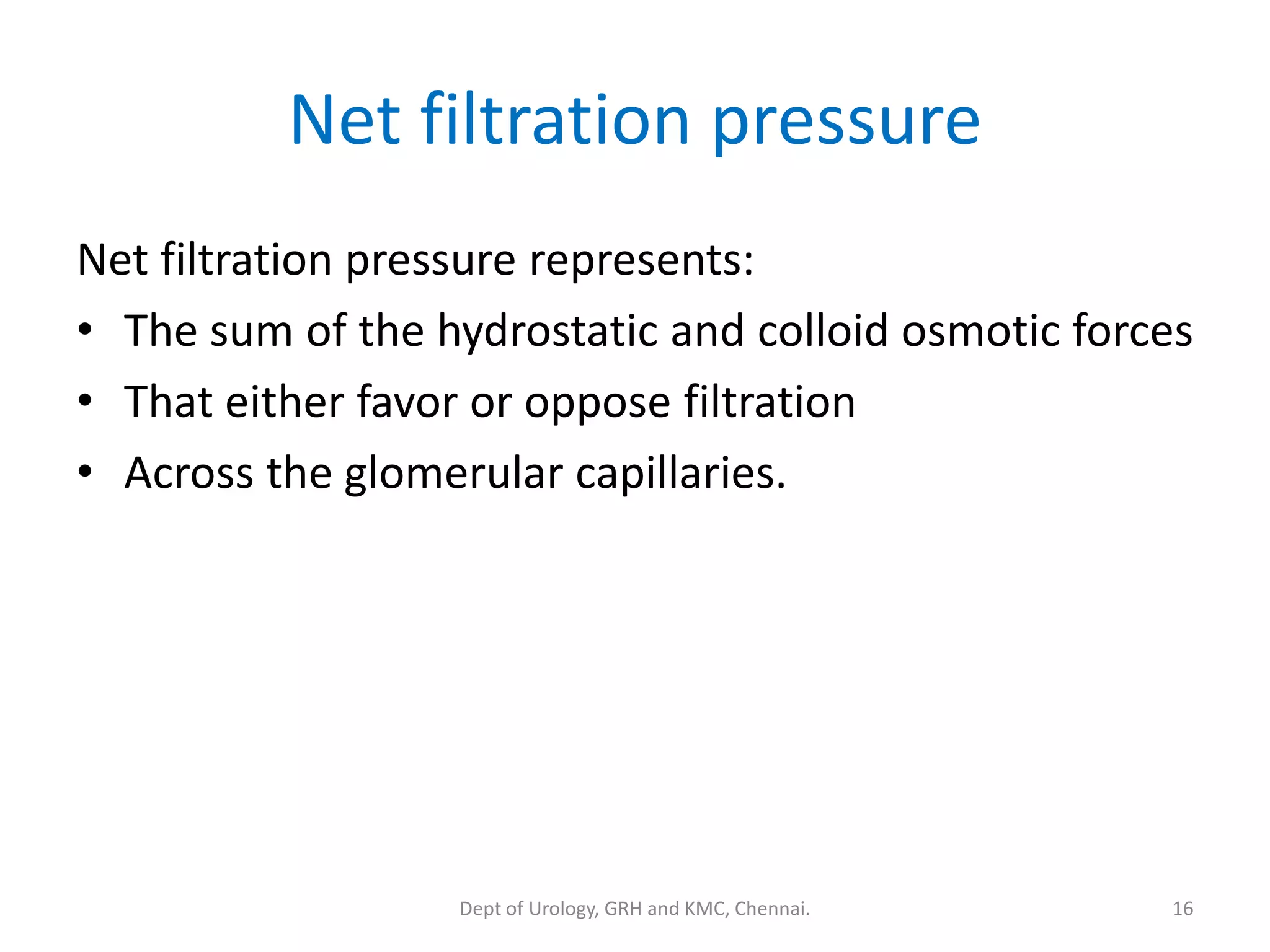 Net filtration pressure

Net filtration pressure represents:

• The sum of the hydrostatic and colloid osmotic forces
• That either favor or oppose filtration
• Across the glomerular capillaries.

Dept of Urology, GRH and KMC, Chennai.

16